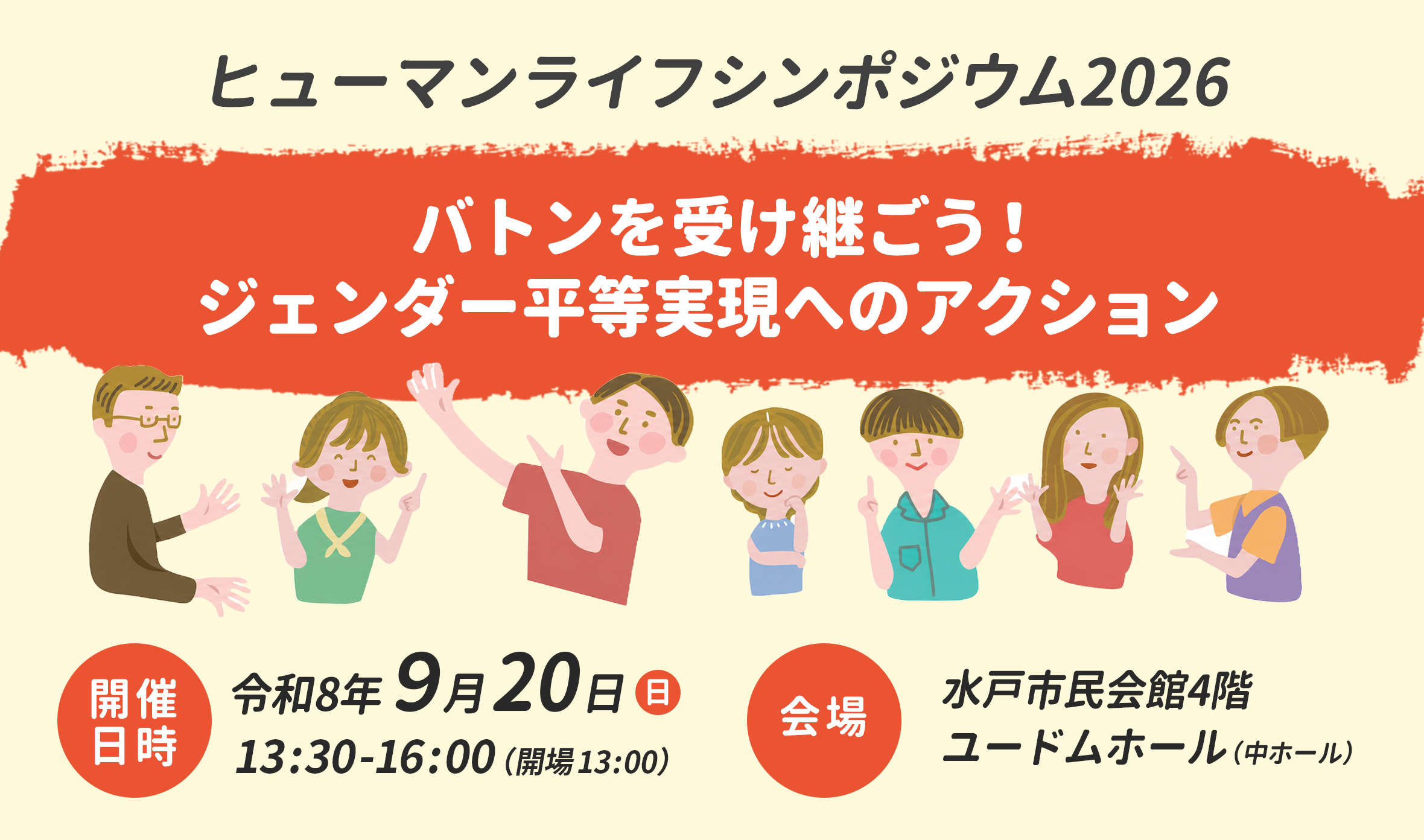 ヒューマンライフシンポジウム2026

バトンを受け継ごう！
ジェンダー平等実現へのアクション

開催日時

令和8年 9月20日 日
13:30-16:00（開場13:00）

会場

水戸市民会館4階
ユードムホール（中ホール）